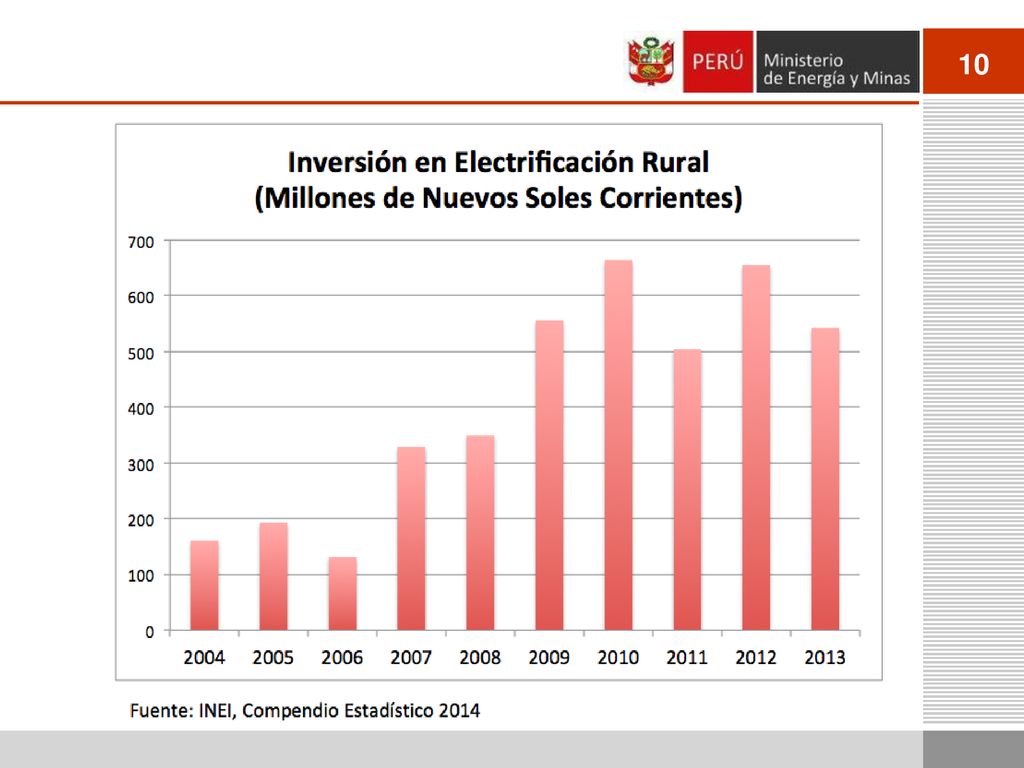 PERÚ Ministerio de Energía y Minas

10

Inversión en Electrificación Rural
(Millones de Nuevos Soles Corrientes)

700
600
500
400
300
200
100
0

2004 2005 2006 2007 2008 2009 2010 2011 2012 2013

Fuente: INEI, Compendio Estadístico 2014